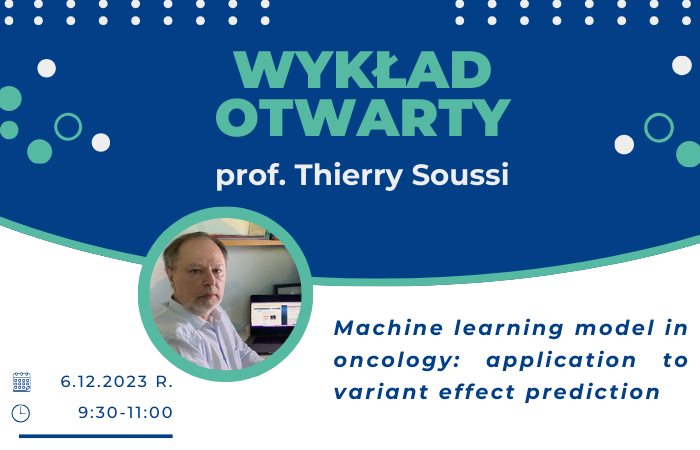 WYKŁAD OTWARTY

prof. Thierry Soussi

Machine learning model in oncology: application to variant effect prediction

6.12.2023 R.

9:30-11:00